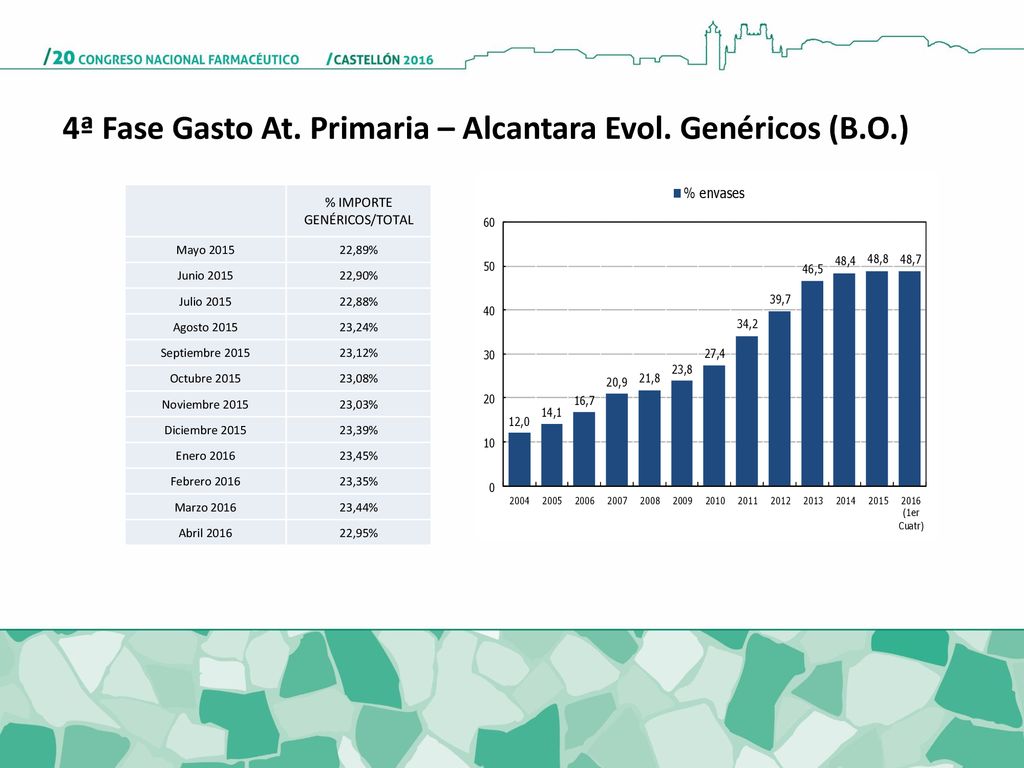 /20 CONGRESO NACIONAL FARMACÉUTICO /CASTELLÓN 2016

4ª Fase Gasto At. Primaria – Alcantara Evol. Genéricos (B.O.)

| | % IMPORTE GENÉRICOS/TOTAL |
|---|---|
| Mayo 2015 | 22,89% |
| Junio 2015 | 22,90% |
| Julio 2015 | 22,88% |
| Agosto 2015 | 23,24% |
| Septiembre 2015 | 23,12% |
| Octubre 2015 | 23,08% |
| Noviembre 2015 | 23,03% |
| Diciembre 2015 | 23,39% |
| Enero 2016 | 23,45% |
| Febrero 2016 | 23,35% |
| Marzo 2016 | 23,44% |
| Abril 2016 | 22,95% |

% envases

60
50
40
30
20
10
0

12,0 14,1 16,7 20,9 21,8 23,8 27,4 34,2 39,7 46,5 48,4 48,8 48,7

2004 2005 2006 2007 2008 2009 2010 2011 2012 2013 2014 2015 2016 (1er Cuatr)